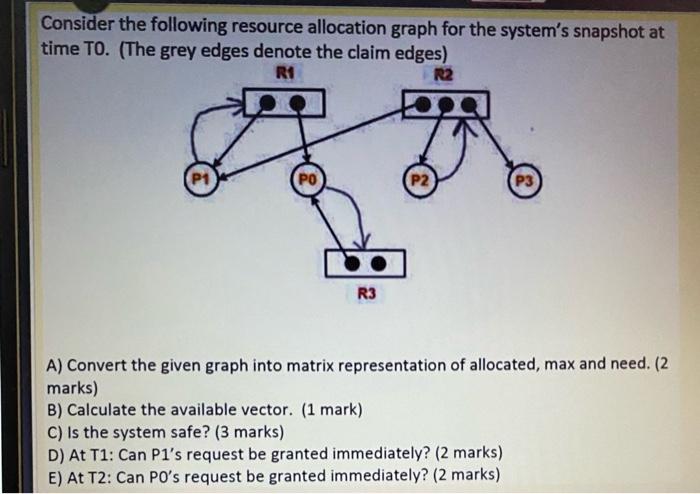 Consider the following resource allocation graph for the system's snapshot at time T0. (The grey edges denote the claim edges)

R1

R2

P1

P0

P2

P3

R3

A) Convert the given graph into matrix representation of allocated, max and need. (2 marks)
B) Calculate the available vector. (1 mark)
C) Is the system safe? (3 marks)
D) At T1: Can P1's request be granted immediately? (2 marks)
E) At T2: Can P0's request be granted immediately? (2 marks)